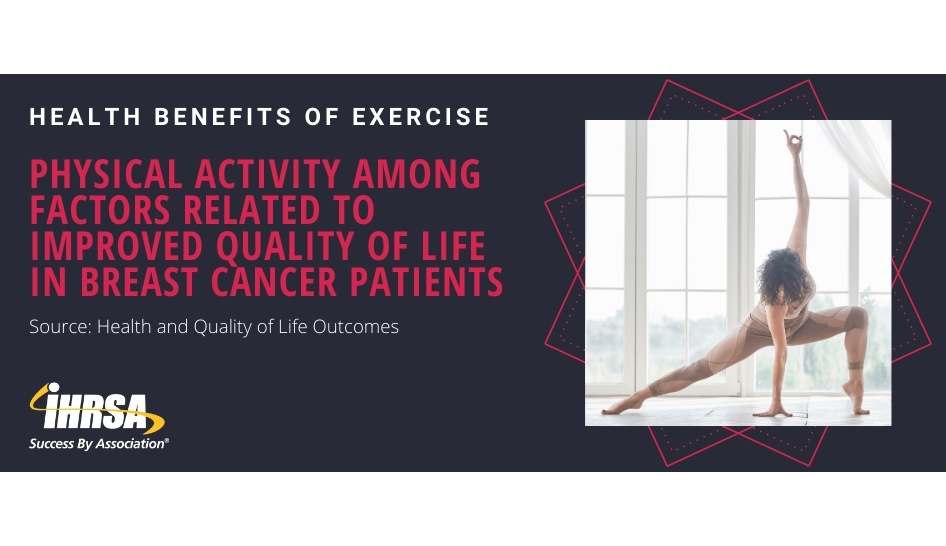 HEALTH BENEFITS OF EXERCISE

PHYSICAL ACTIVITY AMONG FACTORS RELATED TO IMPROVED QUALITY OF LIFE IN BREAST CANCER PATIENTS

Source: Health and Quality of Life Outcomes

IHRSA
Success By Association®